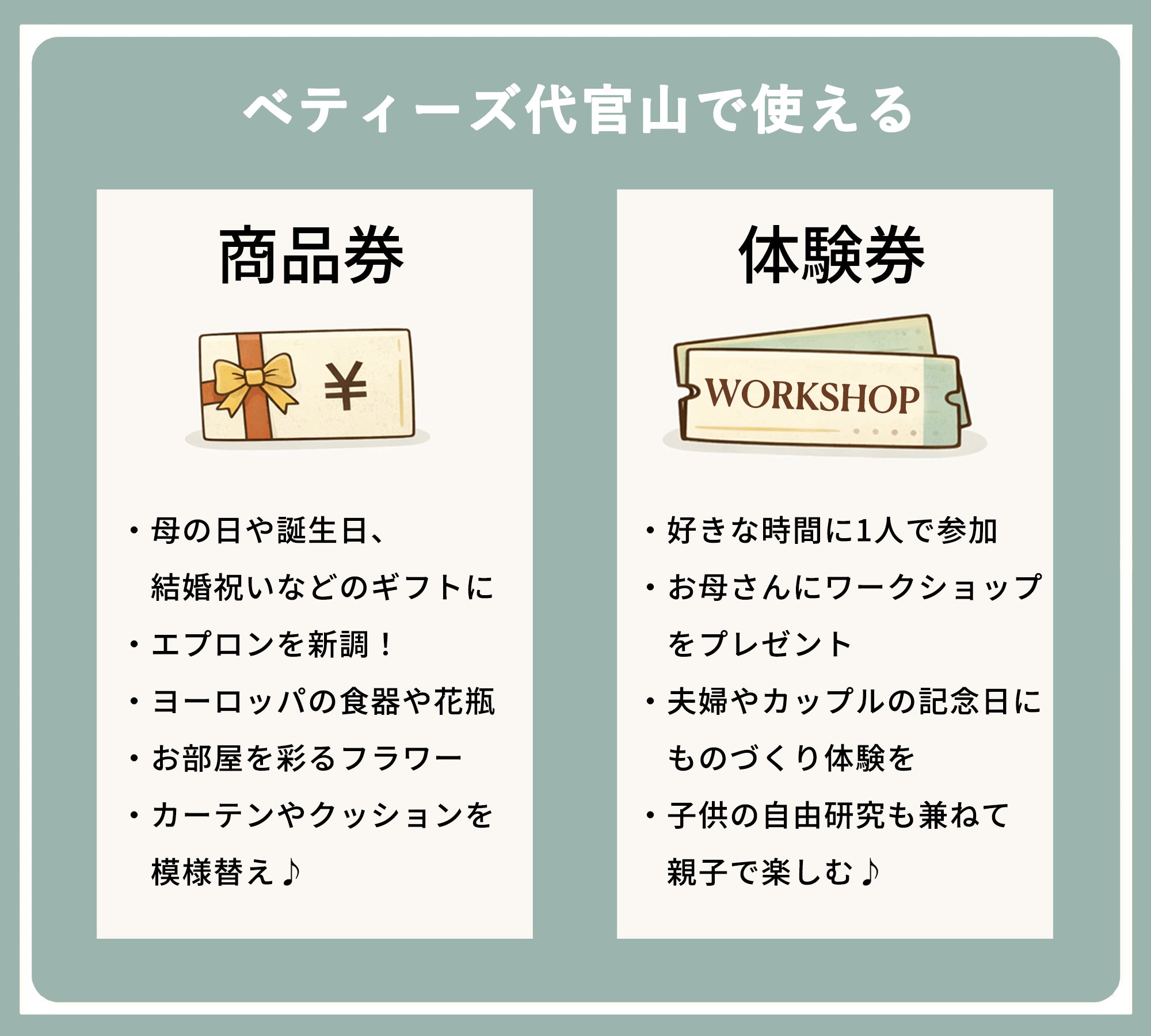 ベティーズ代官山で使える

商品券

¥

・母の日や誕生日、結婚祝いなどのギフトに
・エプロンを新調！
・ヨーロッパの食器や花瓶
・お部屋を彩るフラワー
・カーテンやクッションを模様替え♪

体験券

WORKSHOP

・好きな時間に1人で参加
・お母さんにワークショップをプレゼント
・夫婦やカップルの記念日にものづくり体験を
・子供の自由研究も兼ねて親子で楽しむ♪